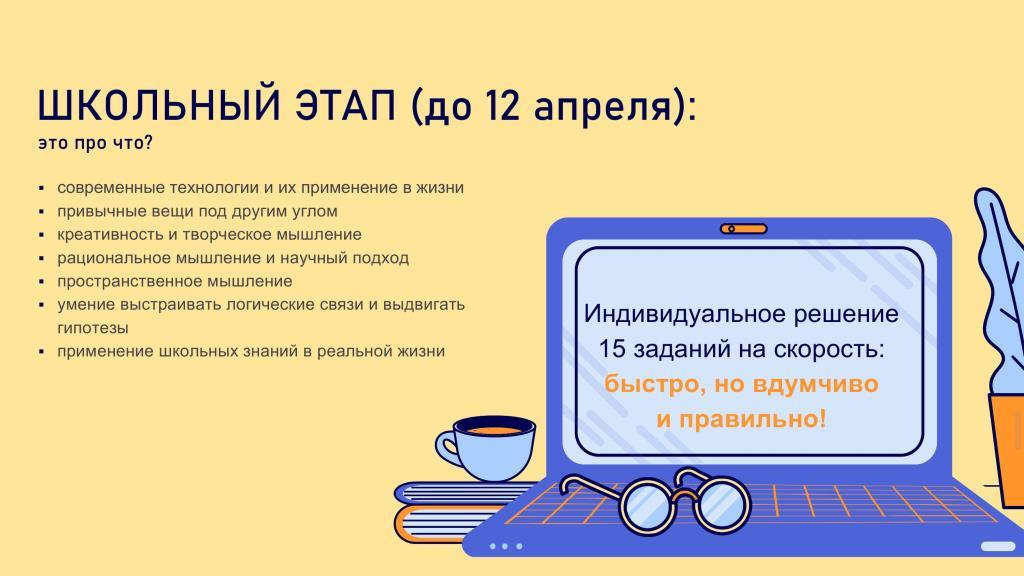 ШКОЛЬНЫЙ ЭТАП (до 12 апреля):
это про что?

▪ современные технологии и их применение в жизни
▪ привычные вещи под другим углом
▪ креативность и творческое мышление
▪ рациональное мышление и научный подход
▪ пространственное мышление
▪ умение выстраивать логические связи и выдвигать гипотезы
▪ применение школьных знаний в реальной жизни

Индивидуальное решение 15 заданий на скорость: быстро, но вдумчиво и правильно!